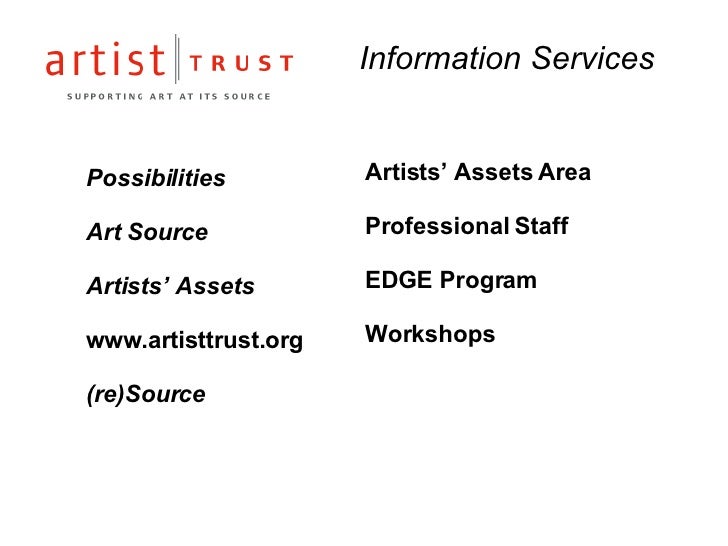 artist TRUST
SUPPORTING ART AT ITS SOURCE

Information Services

Possibilities

Art Source

Artists' Assets

www.artisttrust.org

(re)Source

Artists' Assets Area

Professional Staff

EDGE Program

Workshops